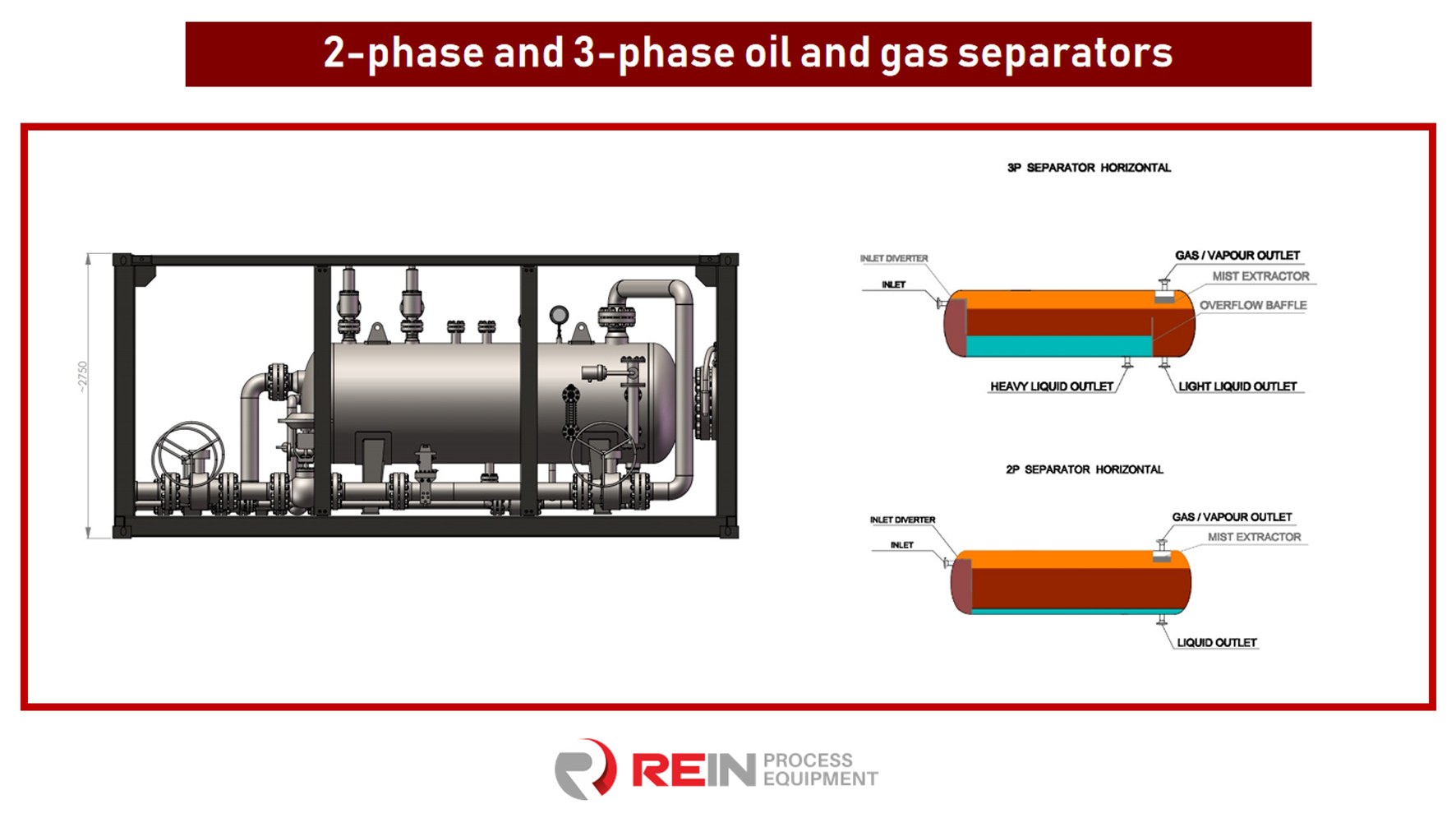 2-phase and 3-phase oil and gas separators

~2750

3P SEPARATOR HORIZONTAL

INLET DIVERTER

INLET

GAS / VAPOUR OUTLET

MIST EXTRACTOR

OVERFLOW BAFFLE

HEAVY LIQUID OUTLET

LIGHT LIQUID OUTLET

2P SEPARATOR HORIZONTAL

INLET DIVERTER

INLET

GAS / VAPOUR OUTLET

MIST EXTRACTOR

LIQUID OUTLET

REIN PROCESS EQUIPMENT